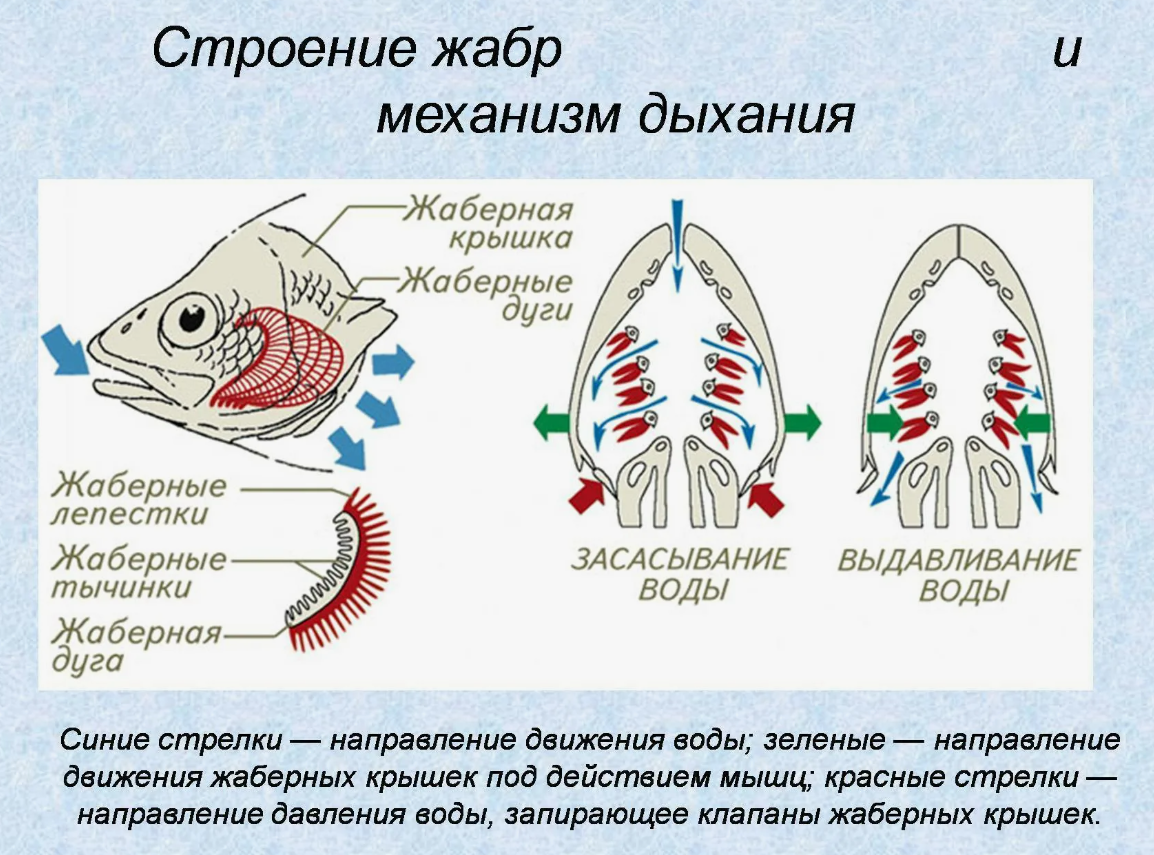 Строение жабр и механизм дыхания

Жаберная крышка

Жаберные дуги

Жаберные лепестки

Жаберные тычинки

Жаберная дуга

ЗАСАСЫВАНИЕ ВОДЫ

ВЫДАВЛИВАНИЕ ВОДЫ

Синие стрелки — направление движения воды; зеленые — направление движения жаберных крышек под действием мышц; красные стрелки — направление давления воды, запирающее клапаны жаберных крышек.